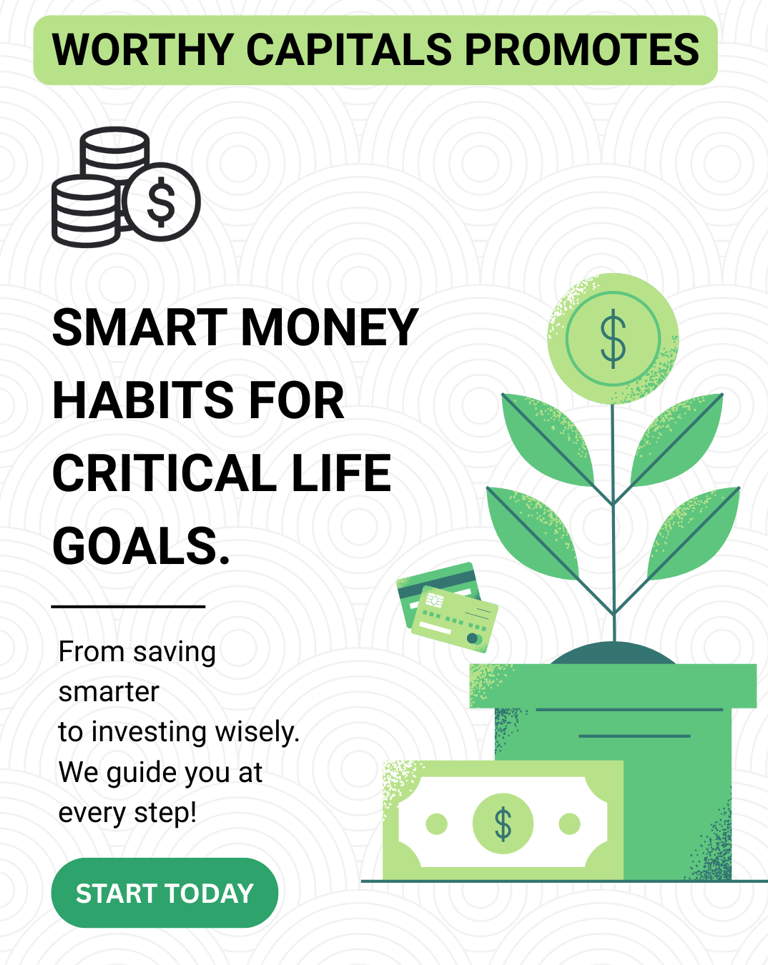 WORTHY CAPITALS PROMOTES

$

SMART MONEY HABITS FOR CRITICAL LIFE GOALS.

From saving smarter to investing wisely. We guide you at every step!

START TODAY

$

$